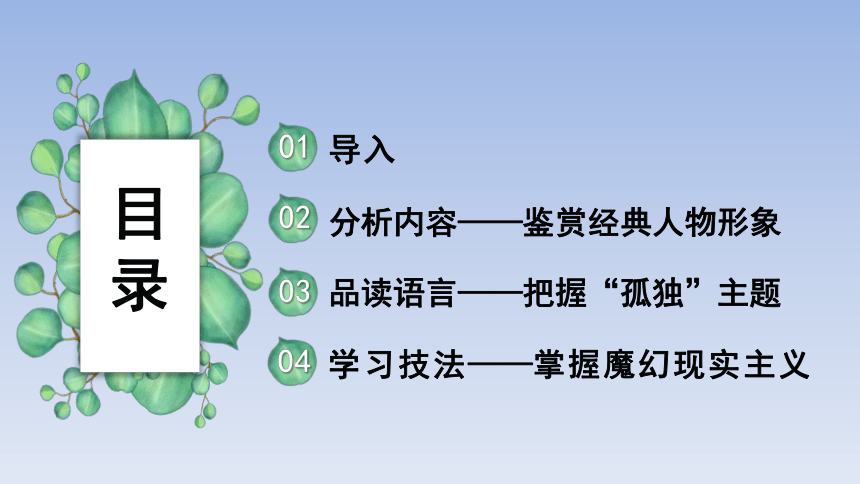 目录

01 导入

02 分析内容——鉴赏经典人物形象

03 品读语言——把握“孤独”主题

04 学习技法——掌握魔幻现实主义